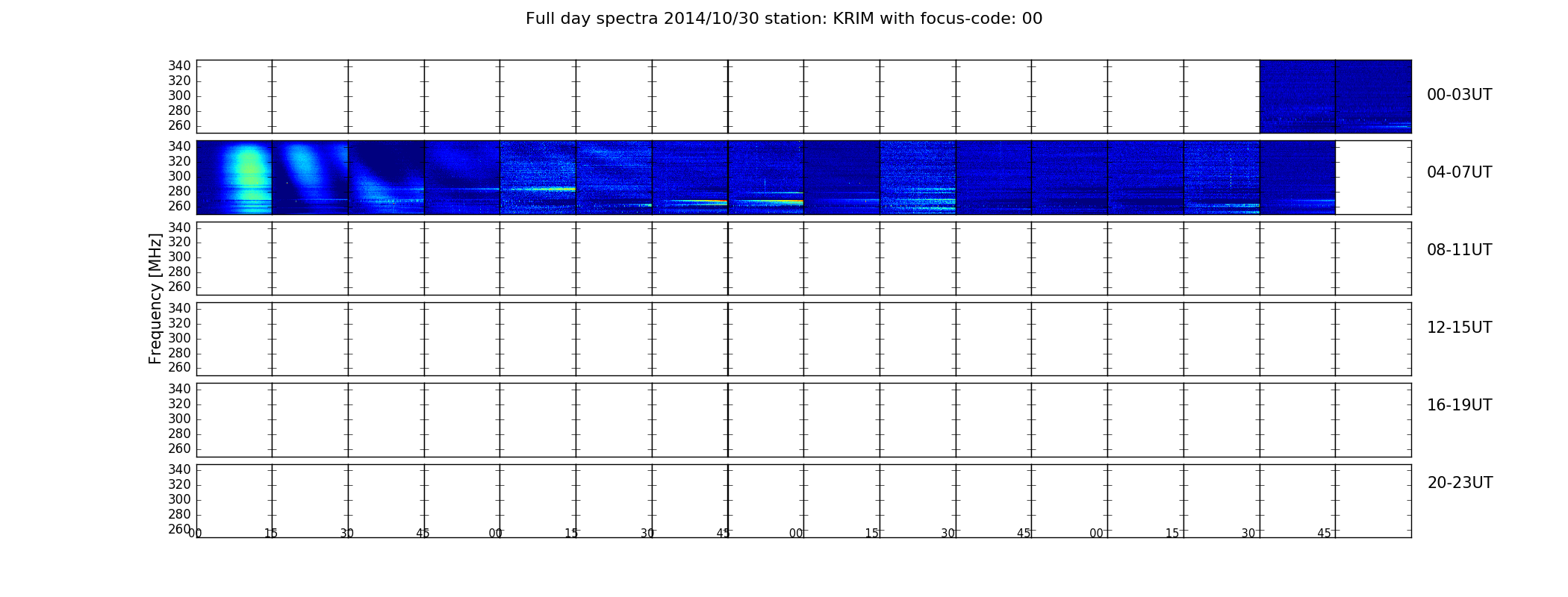 Full day spectra 2014/10/30 station: KRIM with focus-code: 00

Frequency [MHz]

340
320
300
280
260

00-03UT

340
320
300
280
260

04-07UT

340
320
300
280
260

08-11UT

340
320
300
280
260

12-15UT

340
320
300
280
260

16-19UT

340
320
300
280
260

20-23UT

00 15 30 45 00 15 30 45 00 15 30 45 00 15 30 45